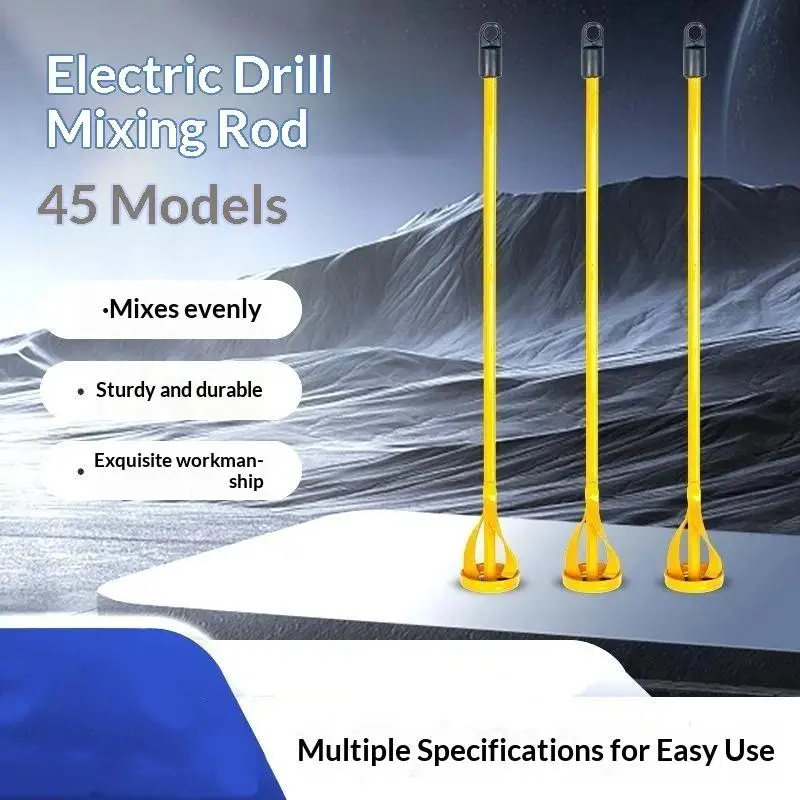 Electric Drill Mixing Rod

45 Models

·Mixes evenly

• Sturdy and durable

• Exquisite workmanship

Multiple Specifications for Easy Use